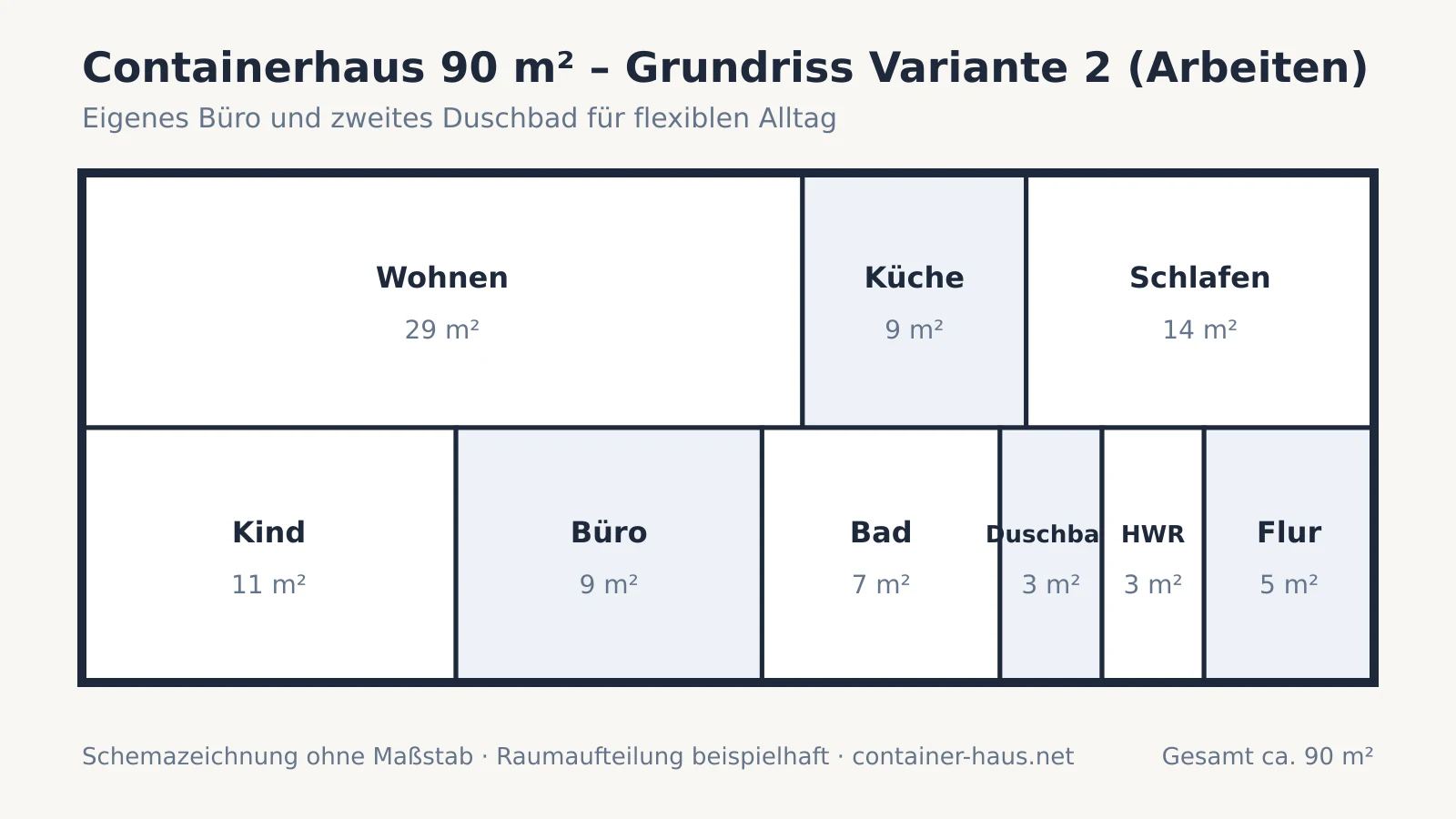 Containerhaus 90 m² – Grundriss Variante 2 (Arbeiten)

Eigenes Büro und zweites Duschbad für flexiblen Alltag

Wohnen
29 m²

Küche
9 m²

Schlafen
14 m²

Kind
11 m²

Büro
9 m²

Bad
7 m²

Duschba
3 m²

HWR
3 m²

Flur
5 m²

Schemazeichnung ohne Maßstab · Raumaufteilung beispielhaft · container-haus.net

Gesamt ca. 90 m²